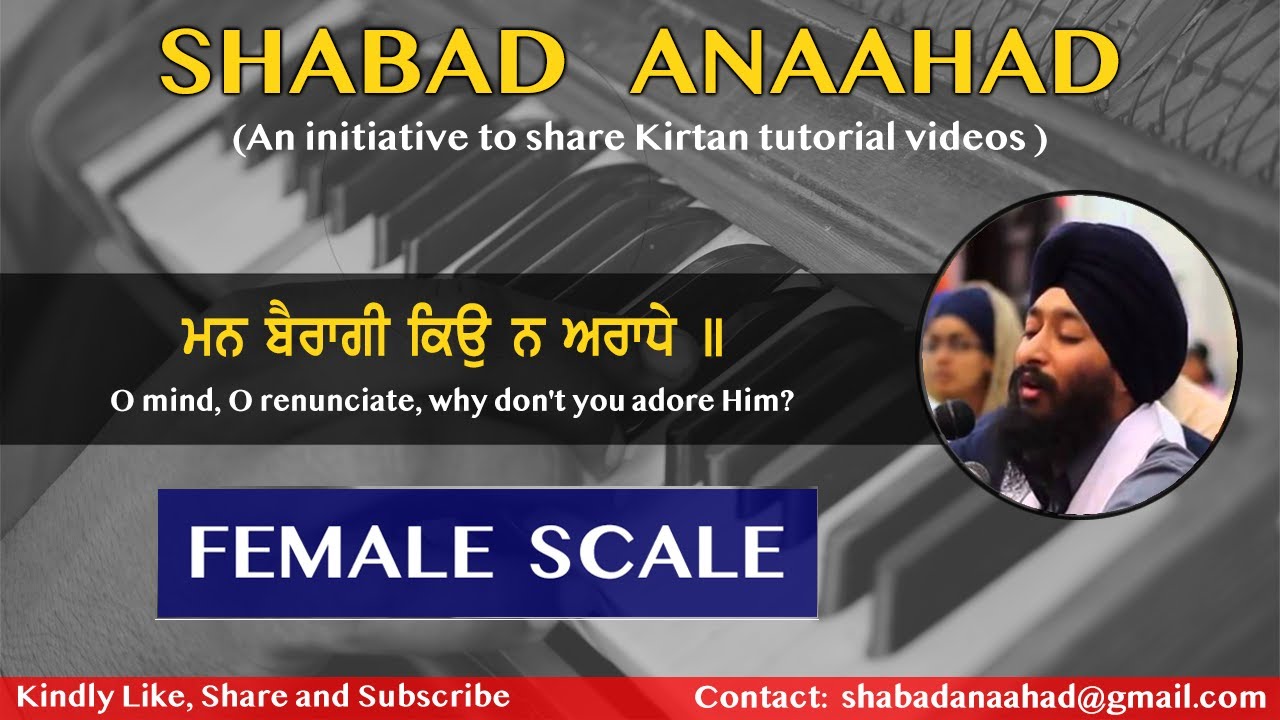 SHABAD ANAAHAD
(An initiative to share Kirtan tutorial videos )

ਮਨ ਬੈਰਾਗੀ ਕਿਉ ਨ ਅਰਾਧੇ ॥
O mind, O renunciate, why don't you adore Him?

FEMALE SCALE

Kindly Like, Share and Subscribe
Contact: shabadanaahad@gmail.com